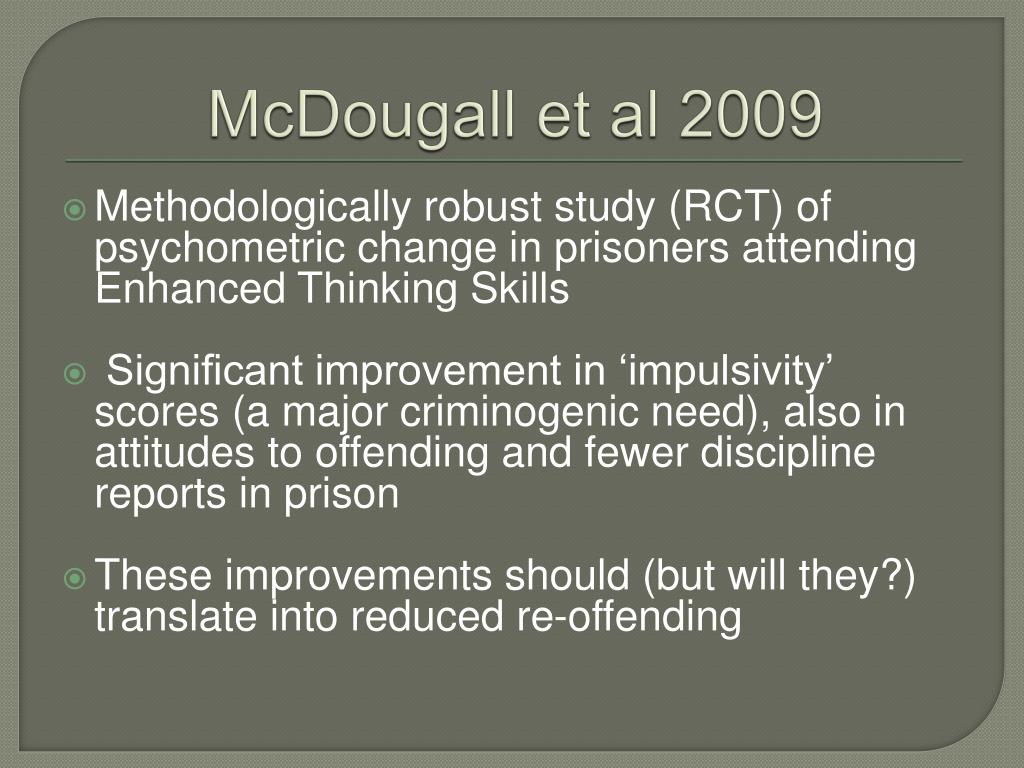 McDougall et al 2009

Methodologically robust study (RCT) of psychometric change in prisoners attending Enhanced Thinking Skills

Significant improvement in ‘impulsivity’ scores (a major criminogenic need), also in attitudes to offending and fewer discipline reports in prison

These improvements should (but will they?) translate into reduced re-offending